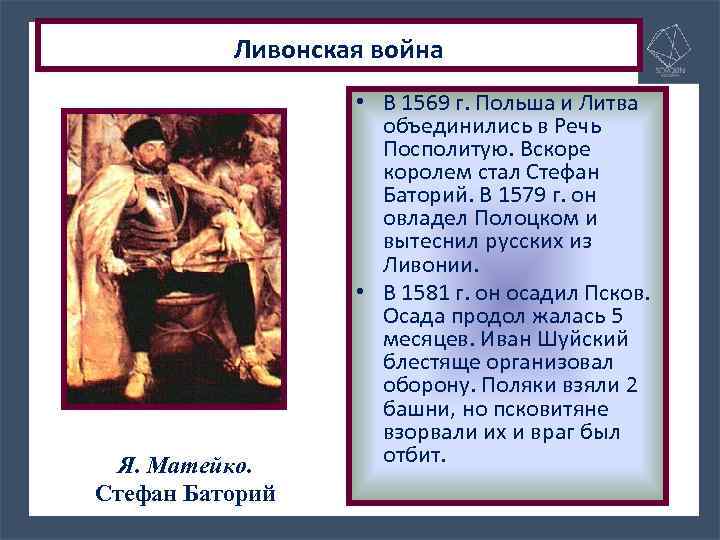 Ливонская война

Я. Матейко.
Стефан Баторий

• В 1569 г. Польша и Литва объединились в Речь Посполитую. Вскоре королем стал Стефан Баторий. В 1579 г. он овладел Полоцком и вытеснил русских из Ливонии.
• В 1581 г. он осадил Псков. Осада продол жалась 5 месяцев. Иван Шуйский блестяще организовал оборону. Поляки взяли 2 башни, но псковитяне взорвали их и враг был отбит.